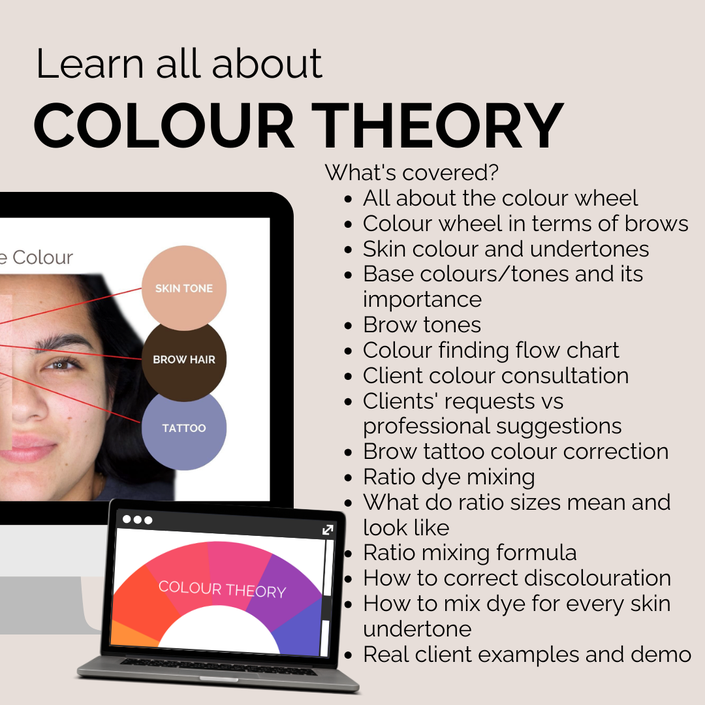 Learn all about
COLOUR THEORY

What's covered?
- All about the colour wheel
- Colour wheel in terms of brows
- Skin colour and undertones
- Base colours/tones and its importance
- Brow tones
- Colour finding flow chart
- Client colour consultation
- Clients' requests vs professional suggestions
- Brow tattoo colour correction
- Ratio dye mixing
- What do ratio sizes mean and look like
- Ratio mixing formula
- How to correct discolouration
- How to mix dye for every skin undertone
- Real client examples and demo

e Colour
SKIN TONE
BROW HAIR
TATTOO

COLOUR THEORY